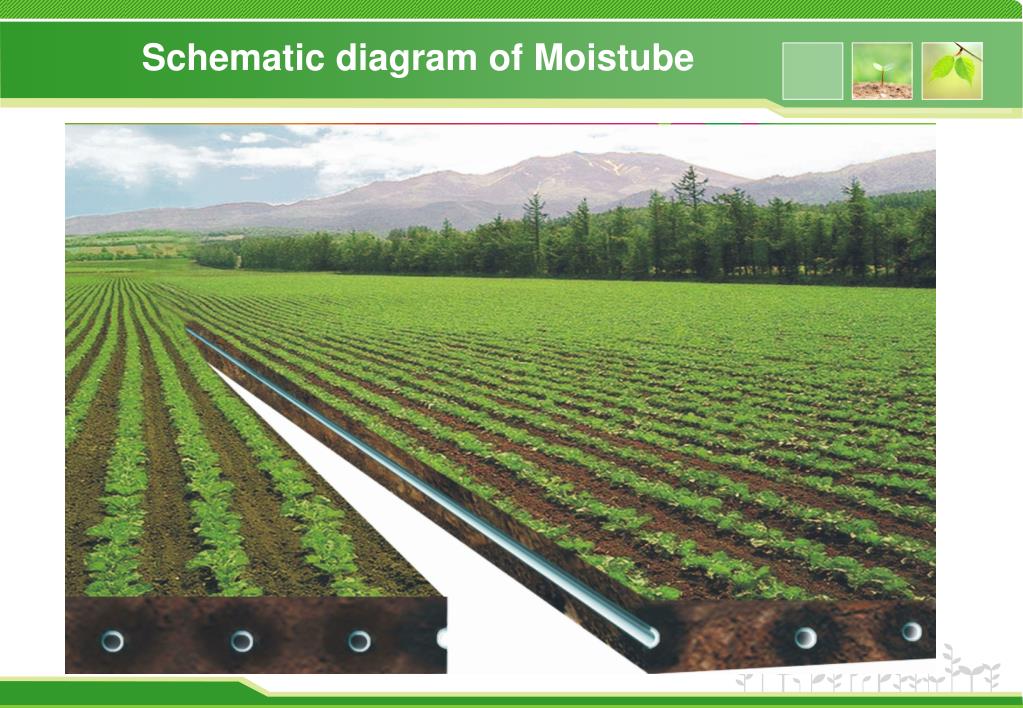 Schematic diagram of Moistube